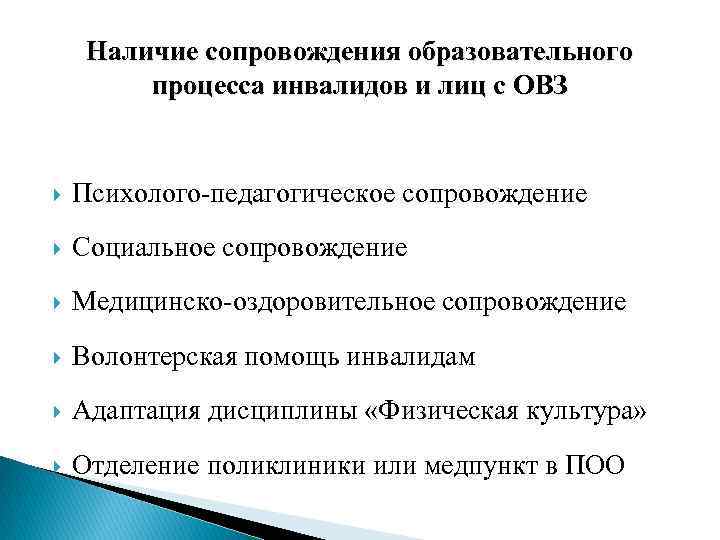 Наличие сопровождения образовательного процесса инвалидов и лиц с ОВЗ

Психолого-педагогическое сопровождение

Социальное сопровождение

Медицинско-оздоровительное сопровождение

Волонтерская помощь инвалидам

Адаптация дисциплины «Физическая культура»

Отделение поликлиники или медпункт в ПОО